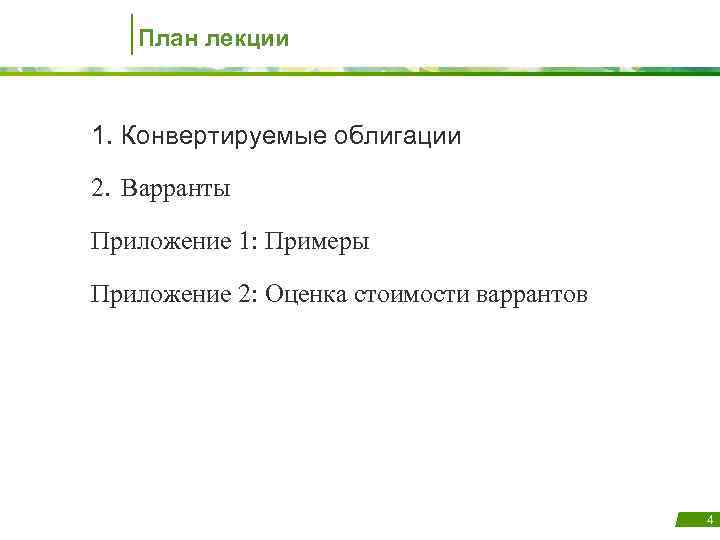 План лекции

1. Конвертируемые облигации

2. Варранты

Приложение 1: Примеры

Приложение 2: Оценка стоимости варрантов

4